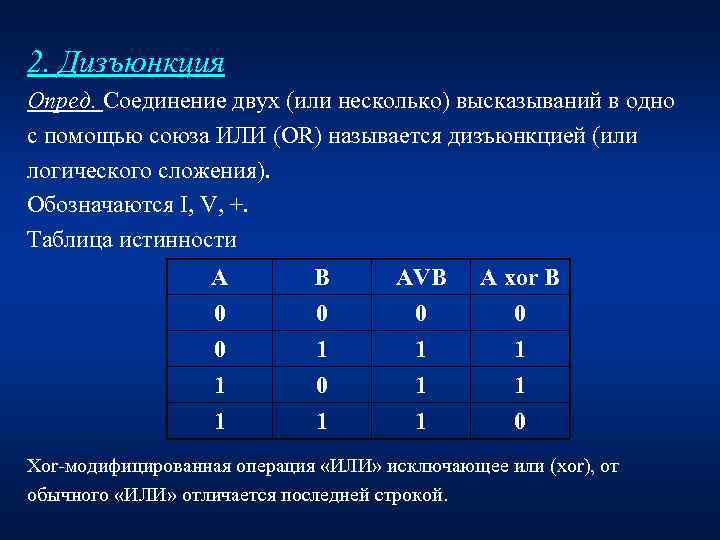 2. Дизъюнкция

Опред. Соединение двух (или несколько) высказываний в одно с помощью союза ИЛИ (OR) называется дизъюнкцией (или логического сложения).

Обозначаются I, V, +.

Таблица истинности

| A | B | AVB | A xor B |
|---|---|---|---|
| 0 | 0 | 0 | 0 |
| 0 | 1 | 1 | 1 |
| 1 | 0 | 1 | 1 |
| 1 | 1 | 1 | 0 |

Xor-модифицированная операция «ИЛИ» исключающее или (xor), от обычного «ИЛИ» отличается последней строкой.